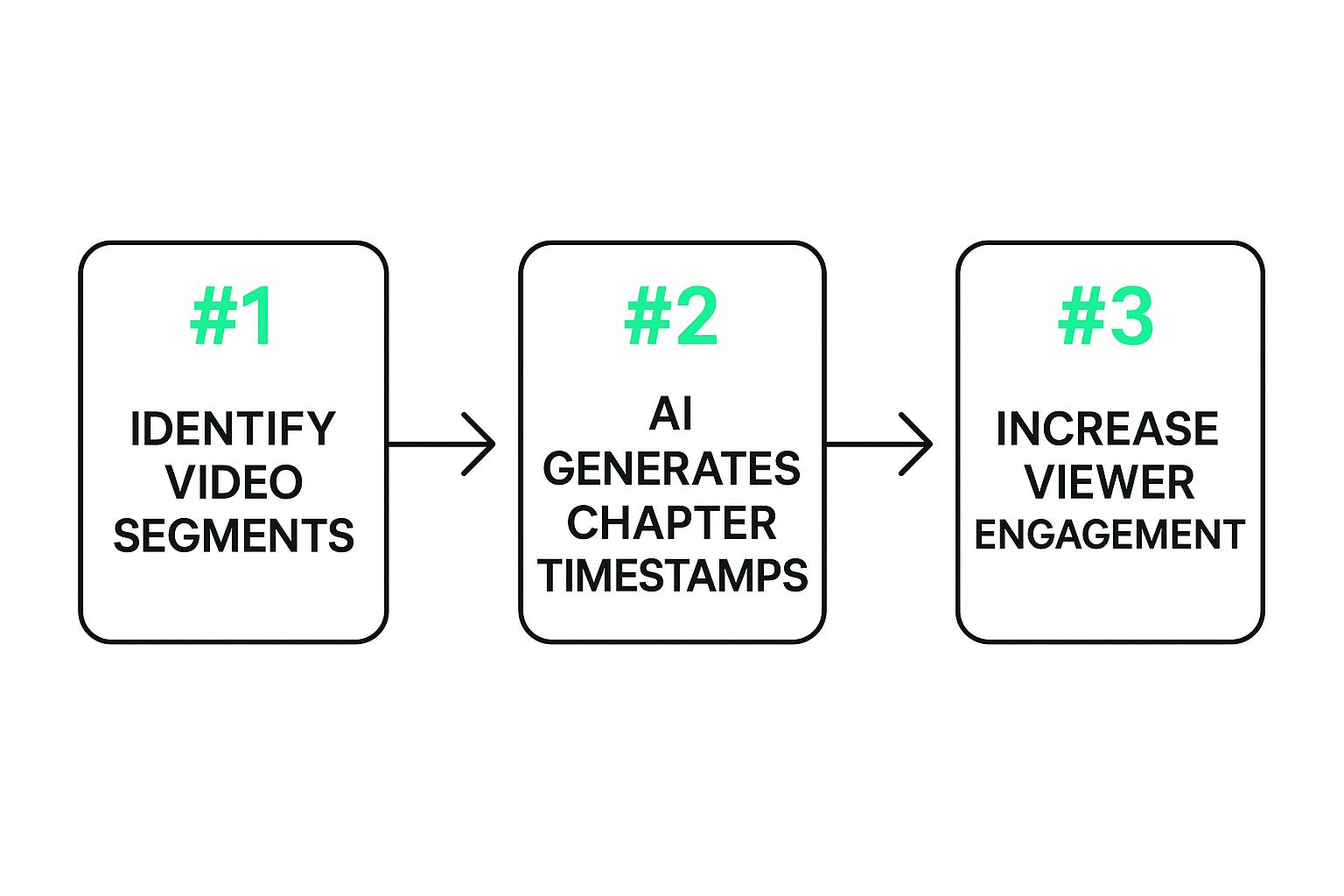 #1

IDENTIFY VIDEO SEGMENTS

#2

AI GENERATES CHAPTER TIMESTAMPS

#3

INCREASE VIEWER ENGAGEMENT